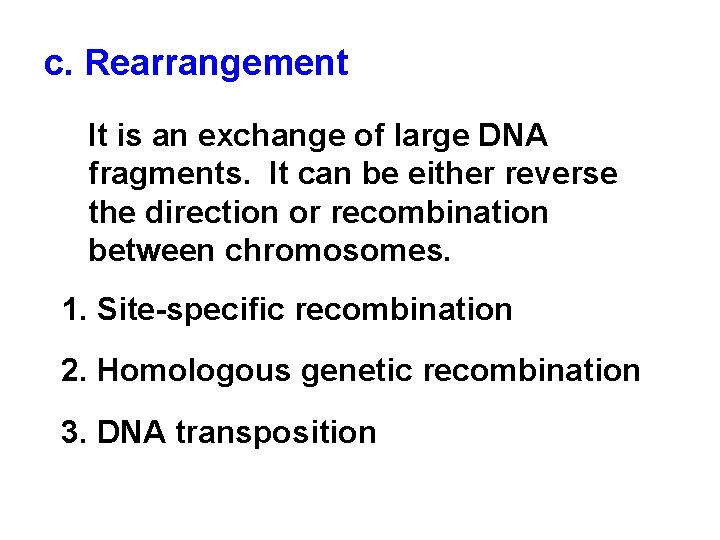 c. Rearrangement

It is an exchange of large DNA fragments.  It can be either reverse the direction or recombination between chromosomes.

1. Site-specific recombination

2. Homologous genetic recombination

3. DNA transposition